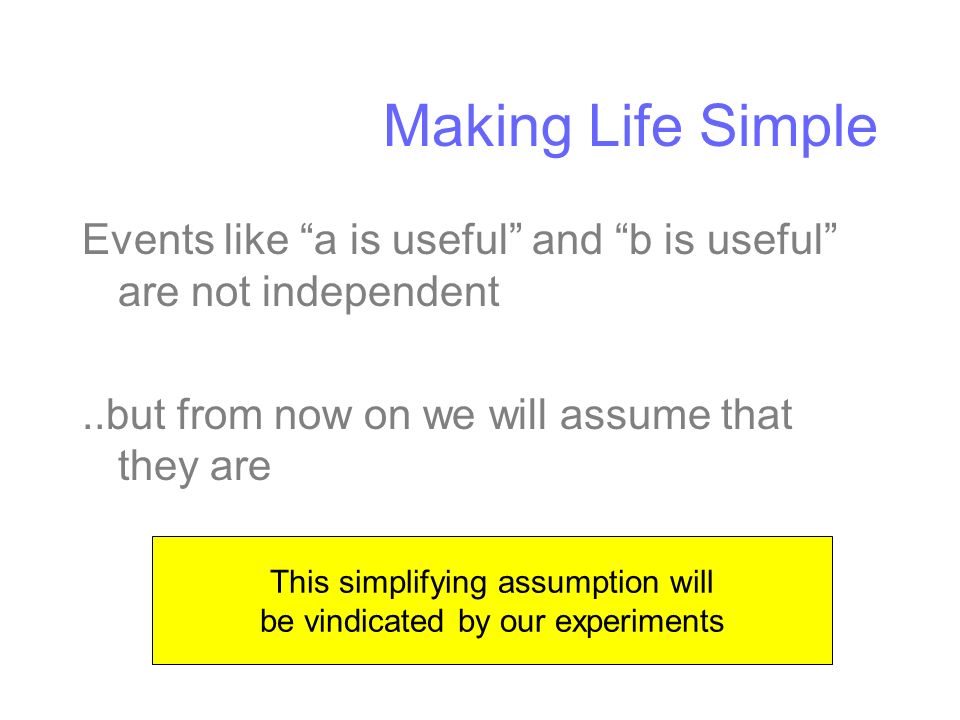 Making Life Simple

Events like “a is useful” and “b is useful” are not independent

..but from now on we will assume that they are

This simplifying assumption will be vindicated by our experiments